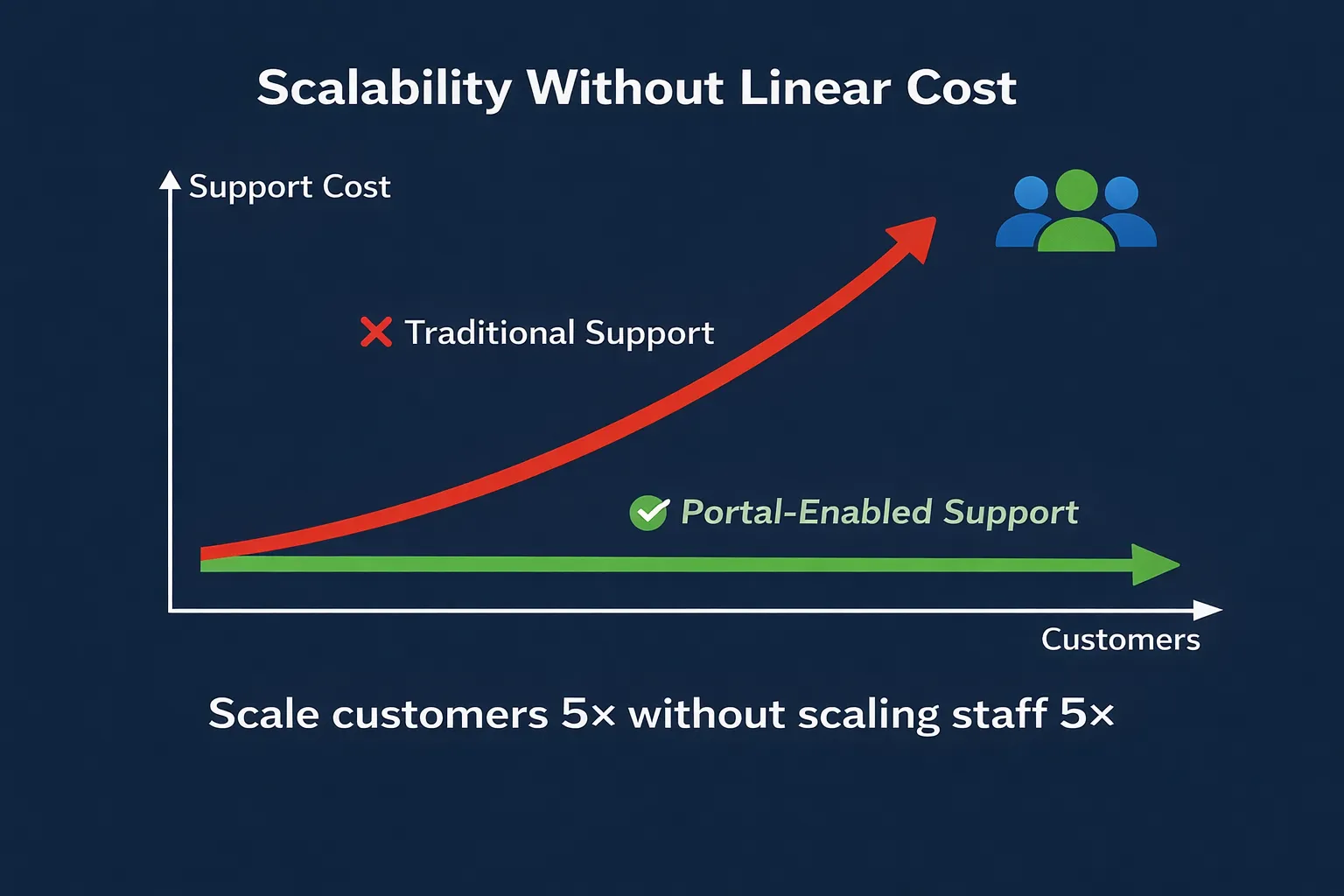 Scalability Without Linear Cost

Support Cost

Traditional Support

Portal-Enabled Support

Customers

Scale customers 5× without scaling staff 5×